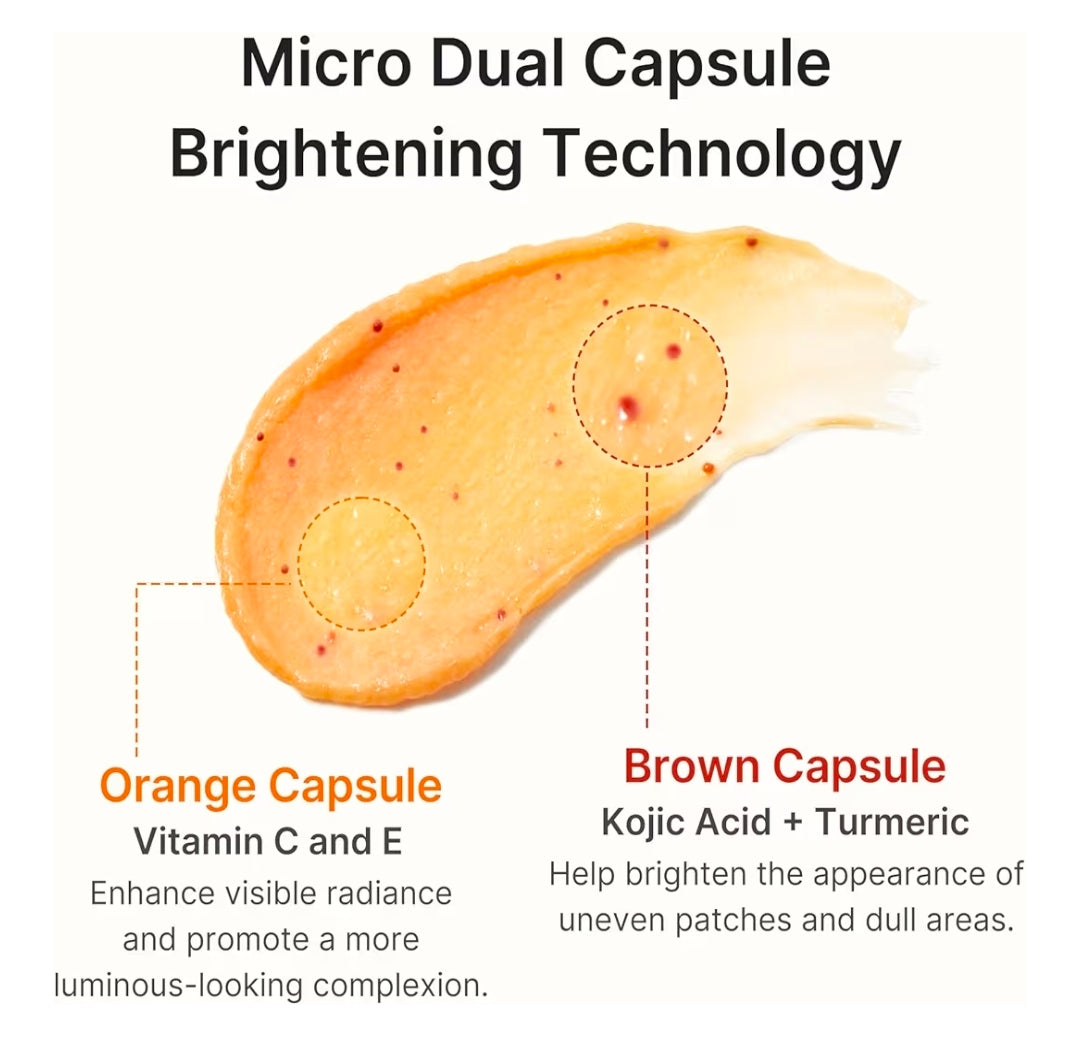 Micro Dual Capsule Brightening Technology

Orange Capsule
Vitamin C and E
Enhance visible radiance and promote a more luminous-looking complexion.

Brown Capsule
Kojic Acid + Turmeric
Help brighten the appearance of uneven patches and dull areas.